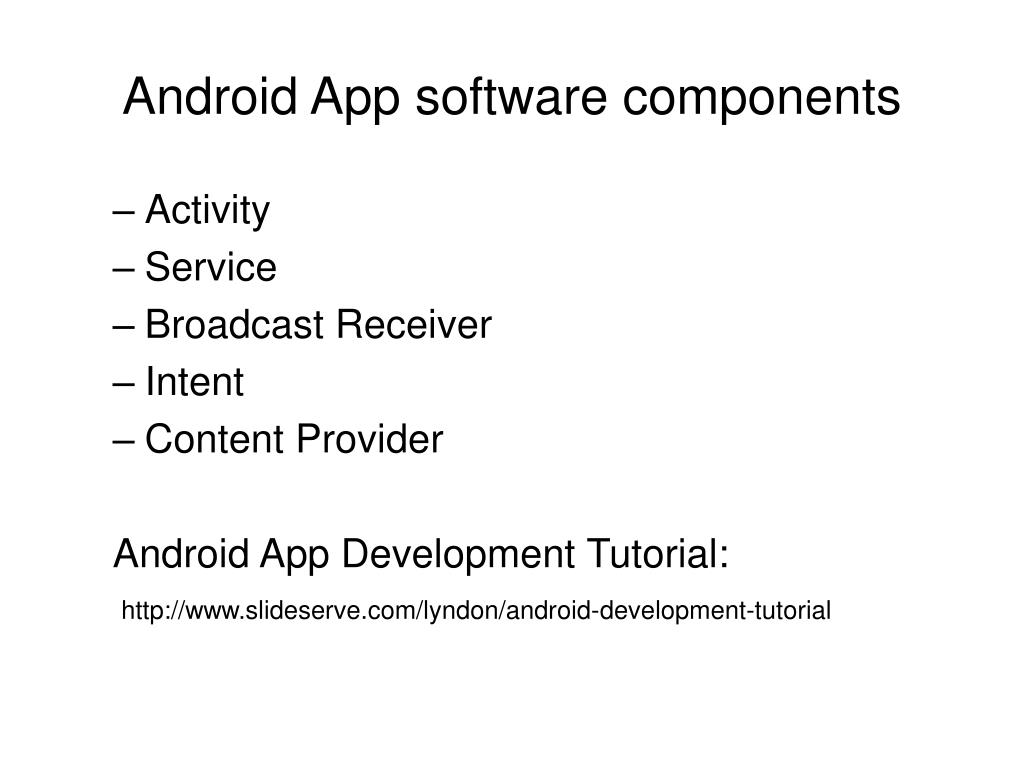 Android App software components

– Activity
– Service
– Broadcast Receiver
– Intent
– Content Provider

Android App Development Tutorial:

http://www.slideserve.com/lyndon/android-development-tutorial